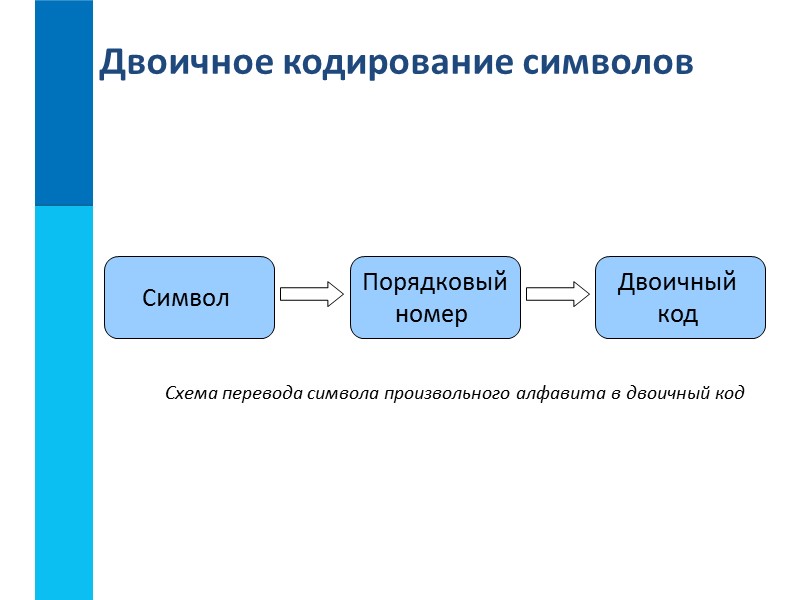 Двоичное кодирование символов

Символ

Порядковый номер

Двоичный код

Схема перевода символа произвольного алфавита в двоичный код